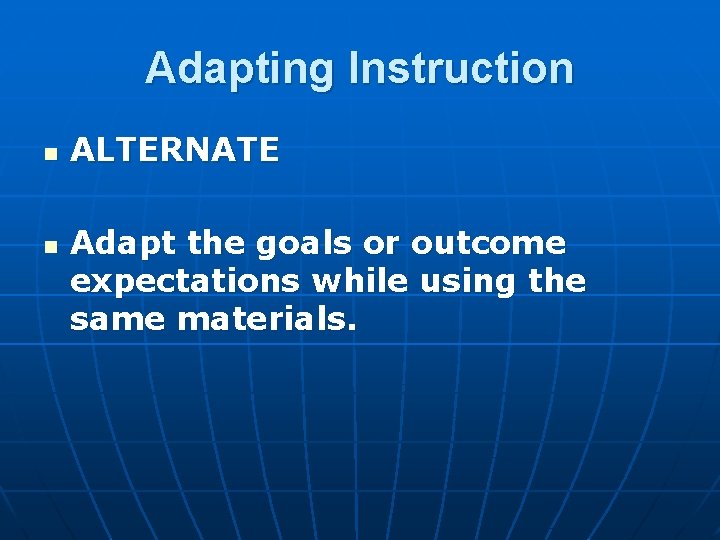 Adapting Instruction

ALTERNATE

Adapt the goals or outcome expectations while using the same materials.